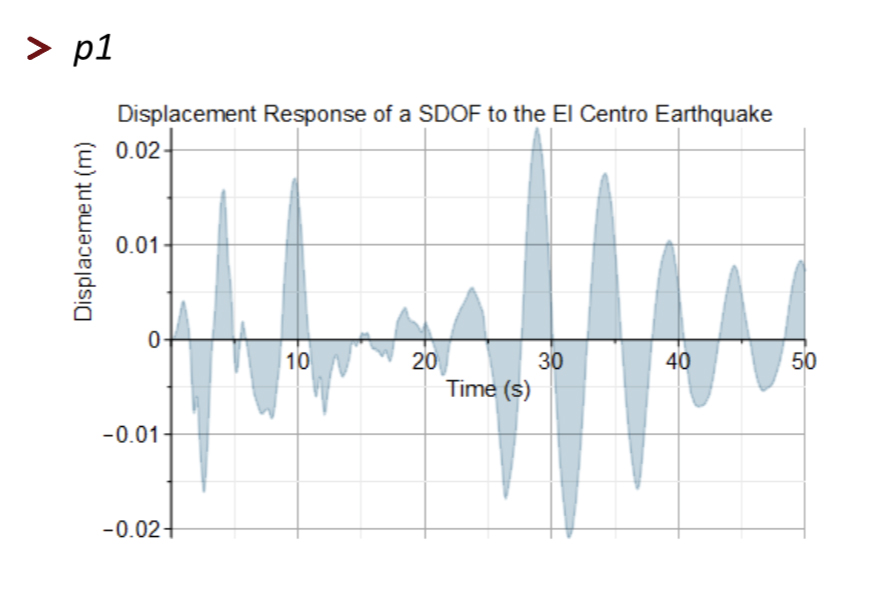 > p1

Displacement Response of a SDOF to the El Centro Earthquake

Displacement (m)

0.02
0.01
0
−0.01
−0.02

10
20
30
40
50

Time (s)